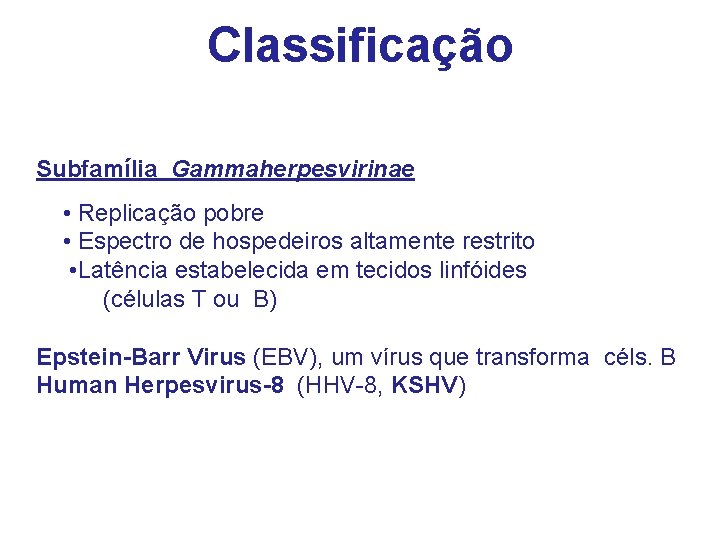 Classificação

Subfamília Gammaherpesvirinae

• Replicação pobre
• Espectro de hospedeiros altamente restrito
•Latência estabelecida em tecidos linfóides (células T ou B)

Epstein-Barr Virus (EBV), um vírus que transforma céls. B
Human Herpesvirus-8 (HHV-8, KSHV)